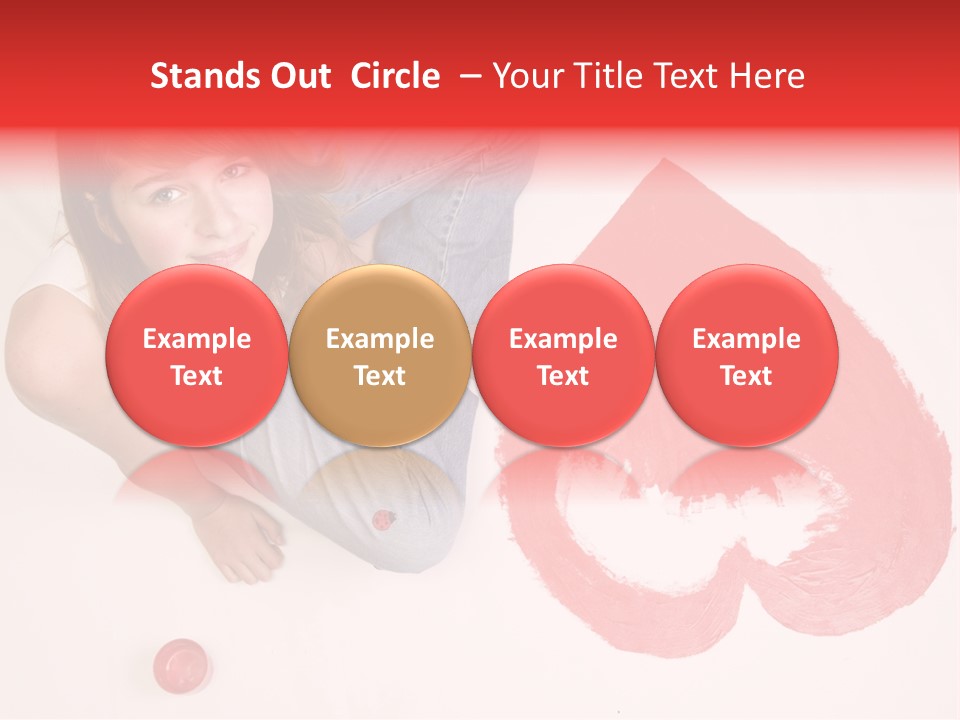 Stands Out Circle – Your Title Text Here

Example Text

Example Text

Example Text

Example Text